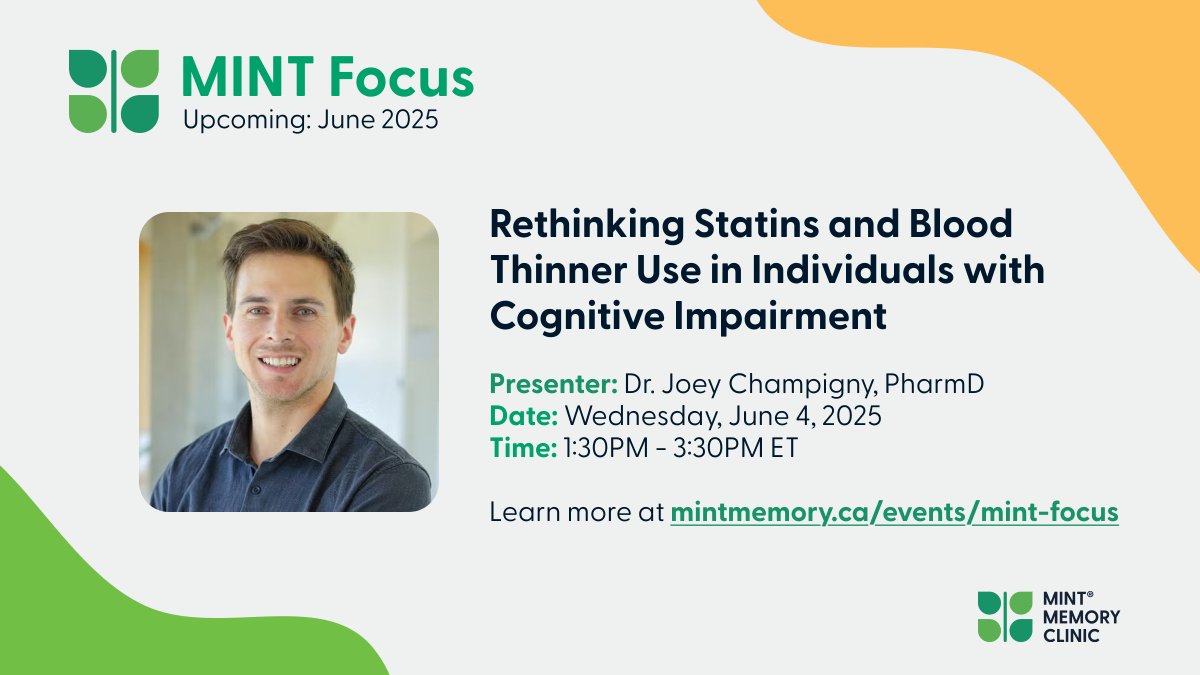 MINT Focus
Upcoming: June 2025

Rethinking Statins and Blood Thinner Use in Individuals with Cognitive Impairment

Presenter: Dr. Joey Champigny, PharmD
Date: Wednesday, June 4, 2025
Time: 1:30PM - 3:30PM ET

Learn more at mintmemory.ca/events/mint-focus

MINT® MEMORY CLINIC